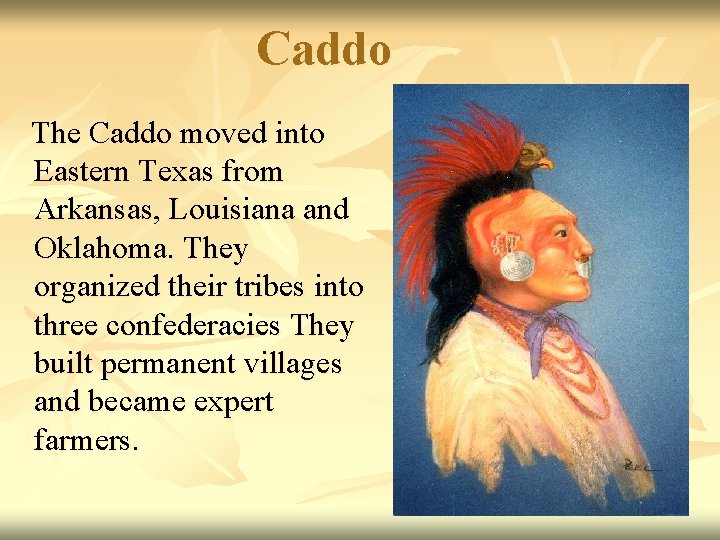 Caddo

The Caddo moved into Eastern Texas from Arkansas, Louisiana and Oklahoma. They organized their tribes into three confederacies They built permanent villages and became expert farmers.